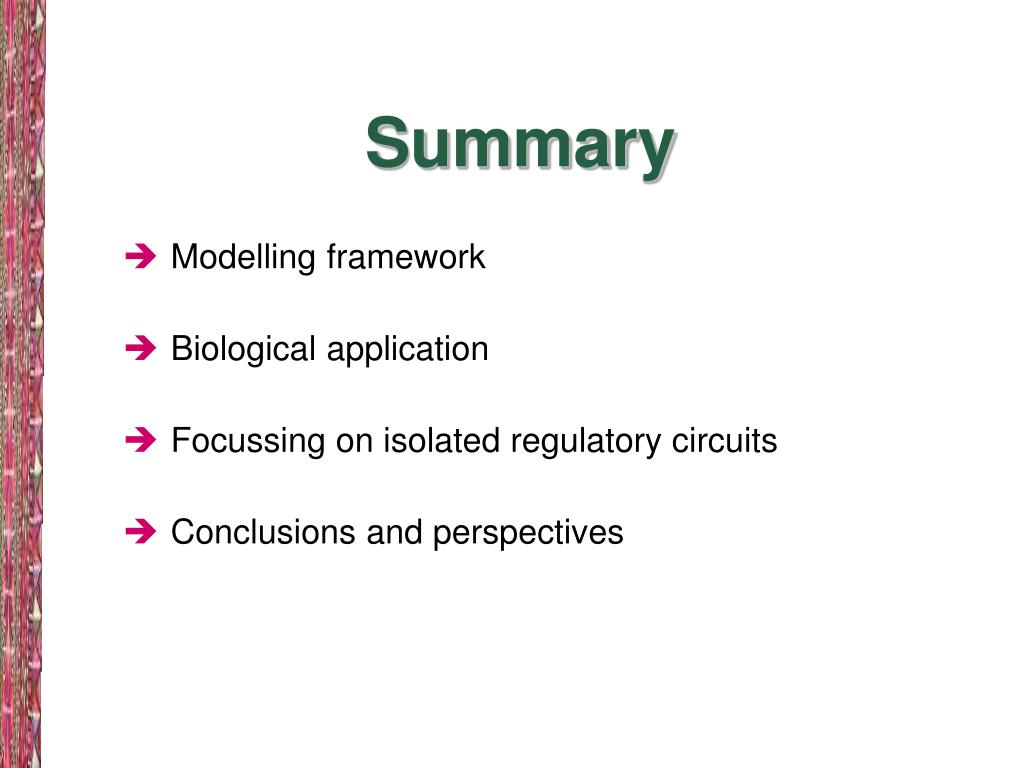 Summary

➔ Modelling framework

➔ Biological application

➔ Focussing on isolated regulatory circuits

➔ Conclusions and perspectives